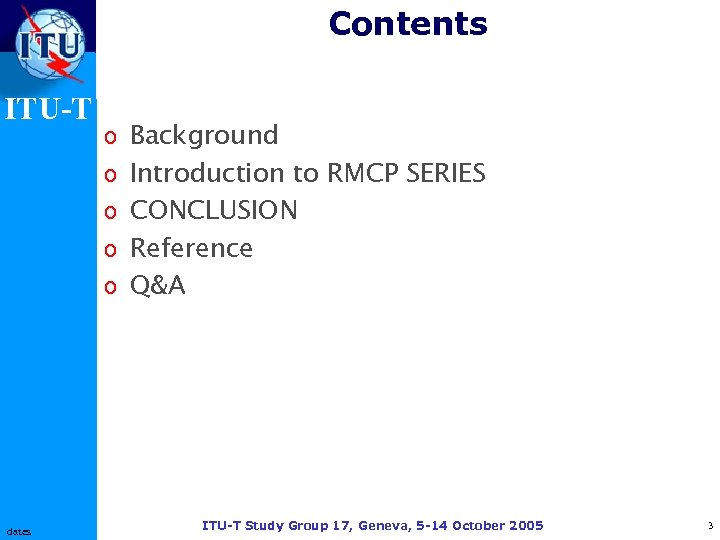 ITU

ITU-T

Contents

o Background
o Introduction to RMCP SERIES
o CONCLUSION
o Reference
o Q&A

dates

ITU-T Study Group 17, Geneva, 5-14 October 2005

3